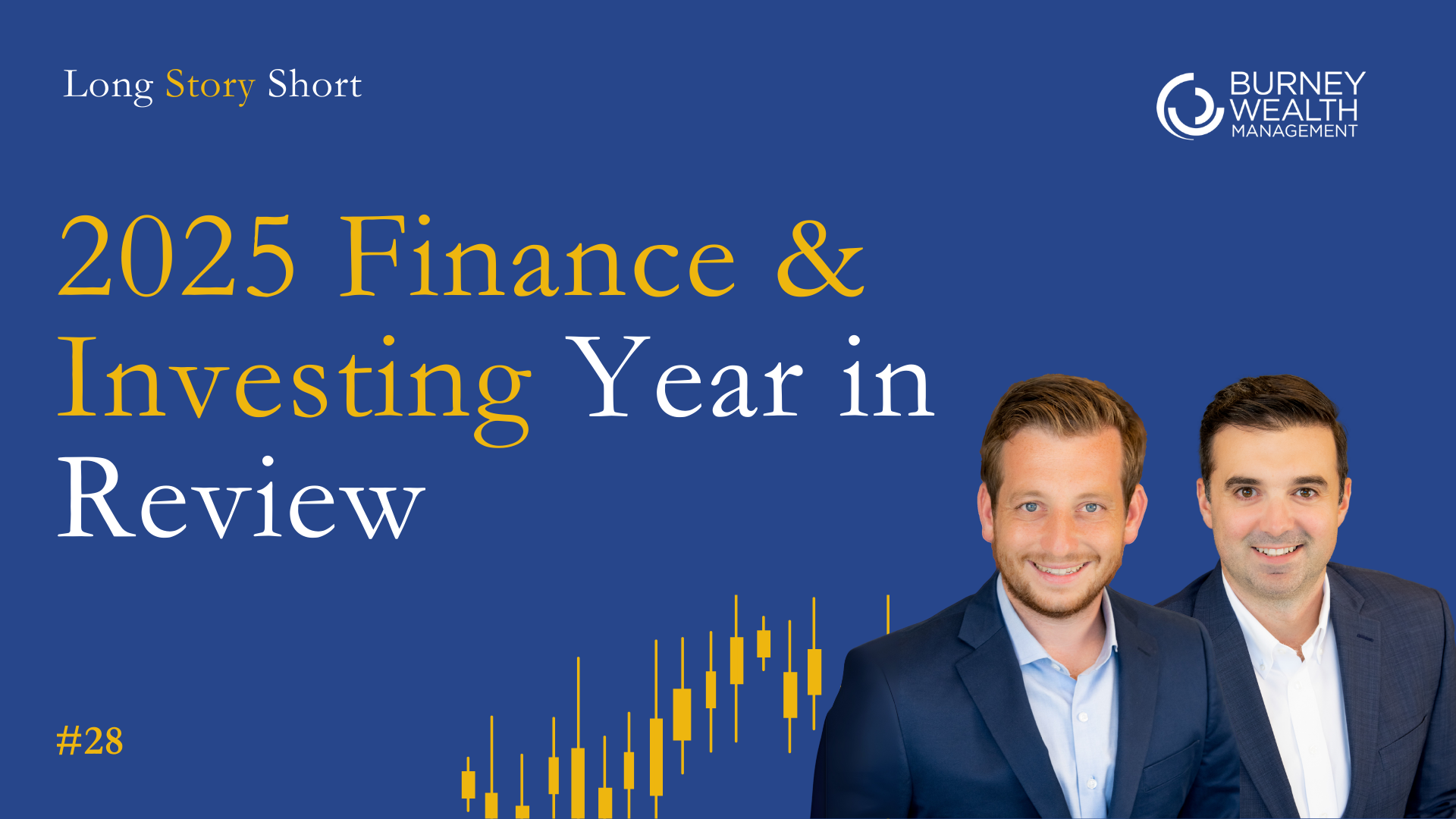 Long Story Short

BURNEY WEALTH MANAGEMENT

2025 Finance & Investing Year in Review

#28